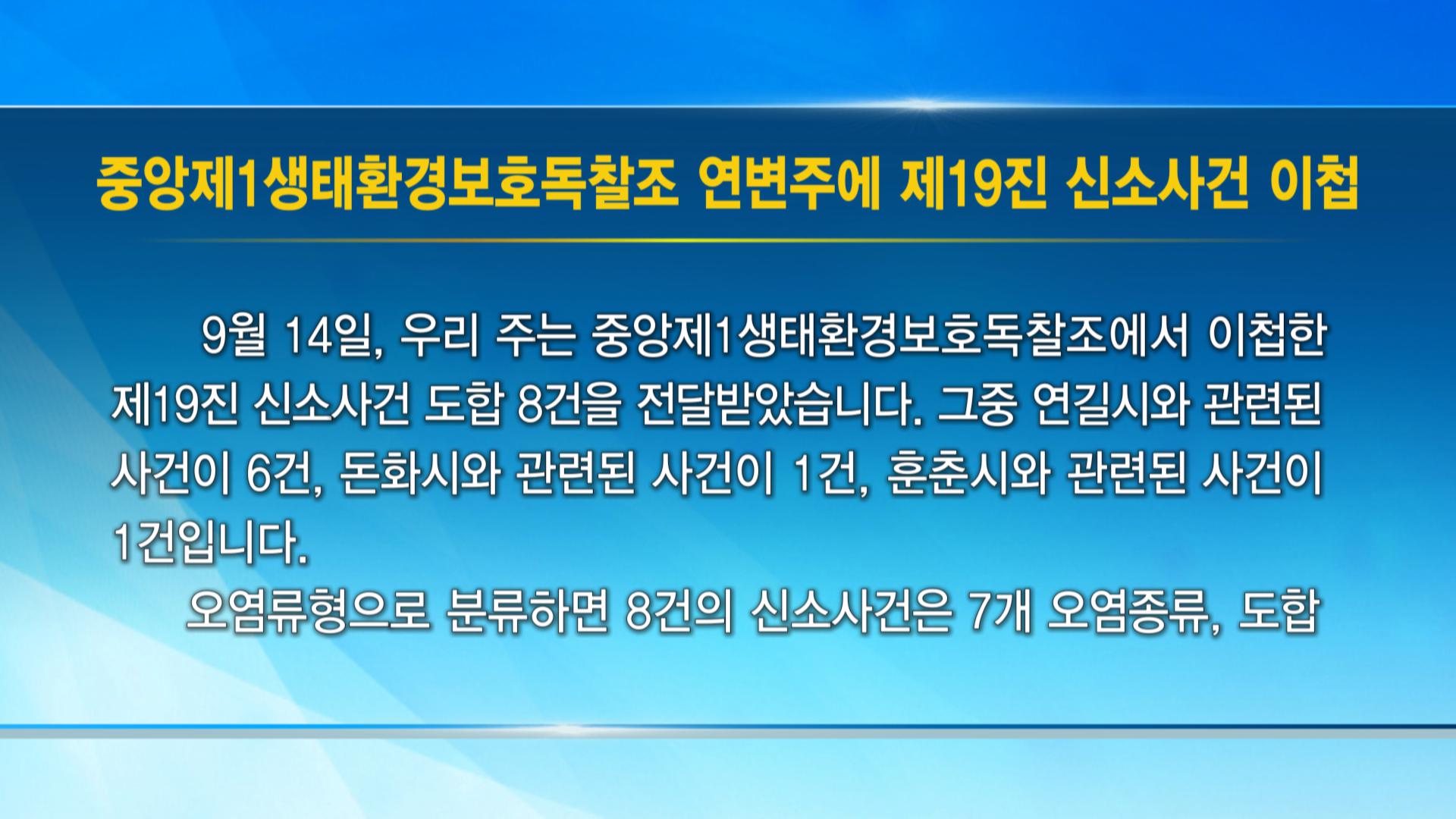 중앙제1생태환경보호독찰조 연변주에 제19진 신소사건 이첩

9월 14일, 우리 주는 중앙제1생태환경보호독찰조에서 이첩한 제19진 신소사건 도합 8건을 전달받았습니다. 그중 연길시와 관련된 사건이 6건, 돈화시와 관련된 사건이 1건, 훈춘시와 관련된 사건이 1건입니다.

오염류형으로 분류하면 8건의 신소사건은 7개 오염종류, 도합